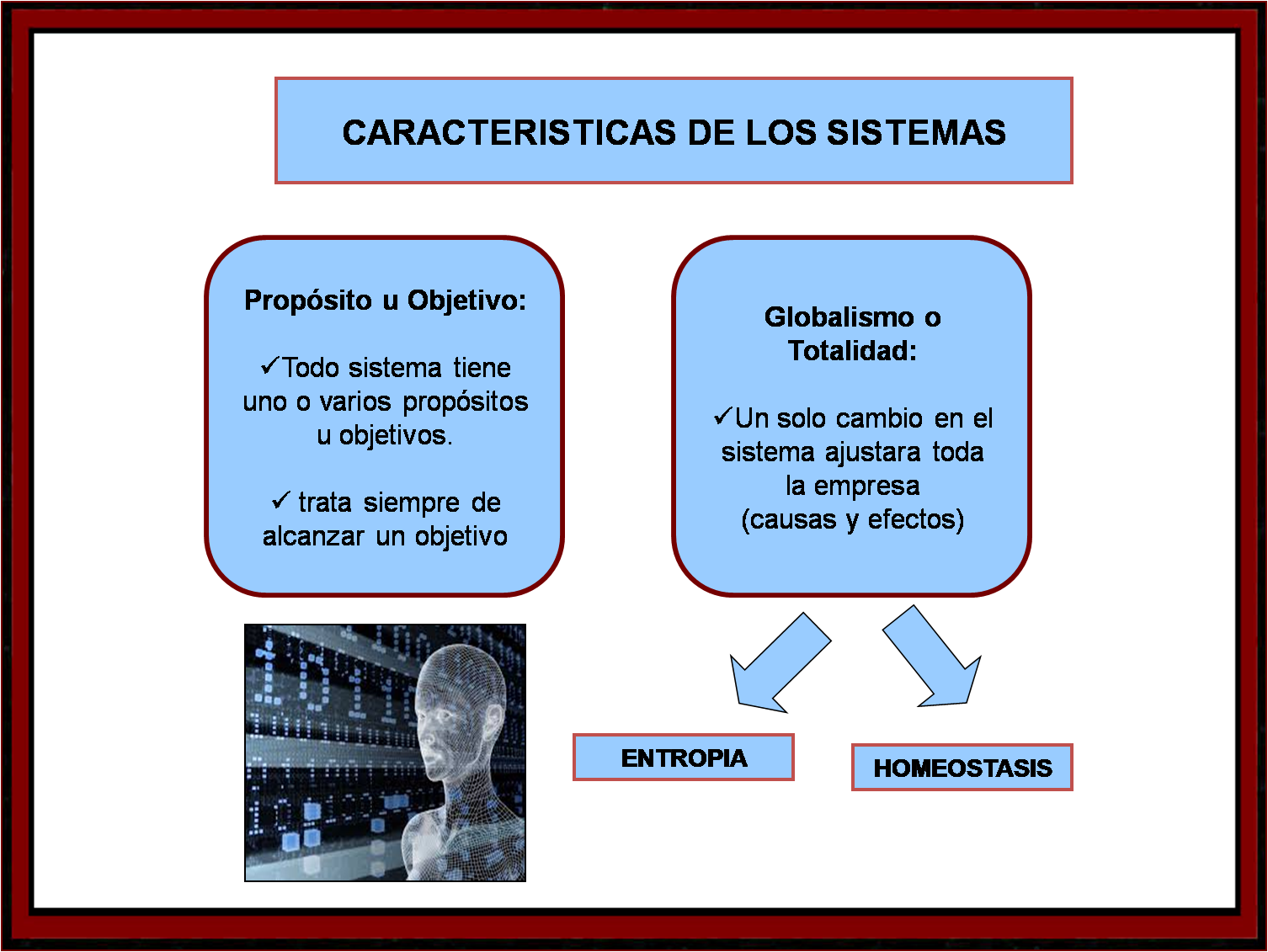 CARACTERISTICAS DE LOS SISTEMAS

Propósito u Objetivo:

✓Todo sistema tiene uno o varios propósitos u objetivos.

✓ trata siempre de alcanzar un objetivo

Globalismo o Totalidad:

✓Un solo cambio en el sistema ajustara toda la empresa (causas y efectos)

ENTROPIA

HOMEOSTASIS